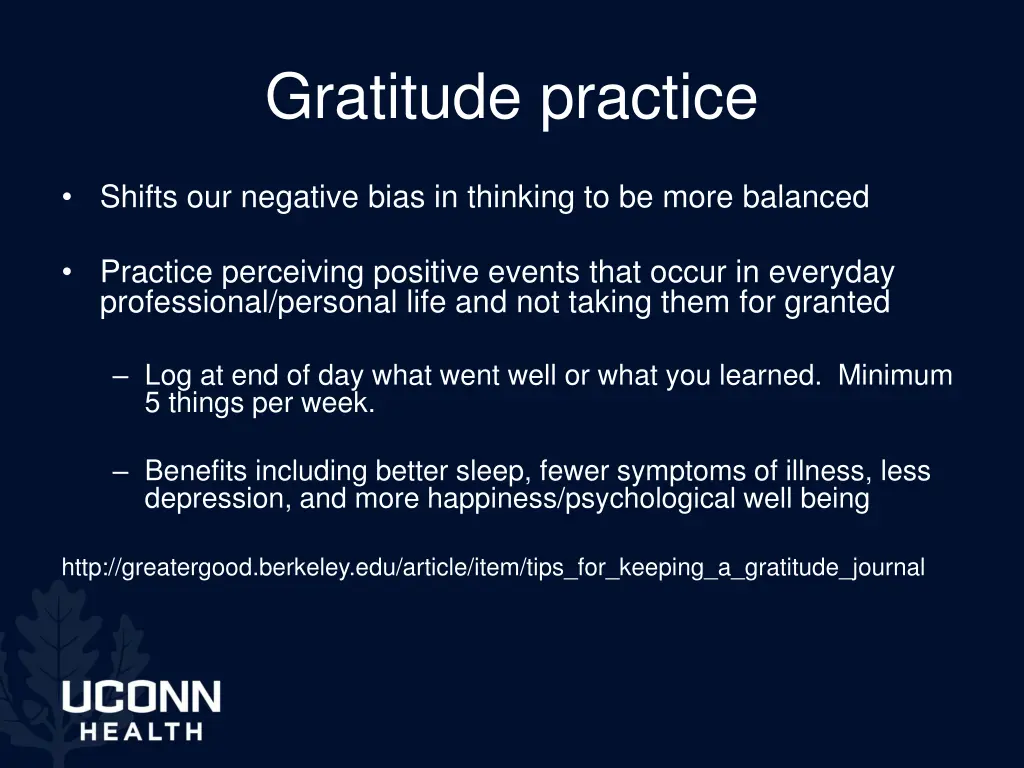 Gratitude practice

• Shifts our negative bias in thinking to be more balanced

• Practice perceiving positive events that occur in everyday professional/personal life and not taking them for granted

– Log at end of day what went well or what you learned. Minimum 5 things per week.

– Benefits including better sleep, fewer symptoms of illness, less depression, and more happiness/psychological well being

http://greatergood.berkeley.edu/article/item/tips_for_keeping_a_gratitude_journal

UCONN
HEALTH